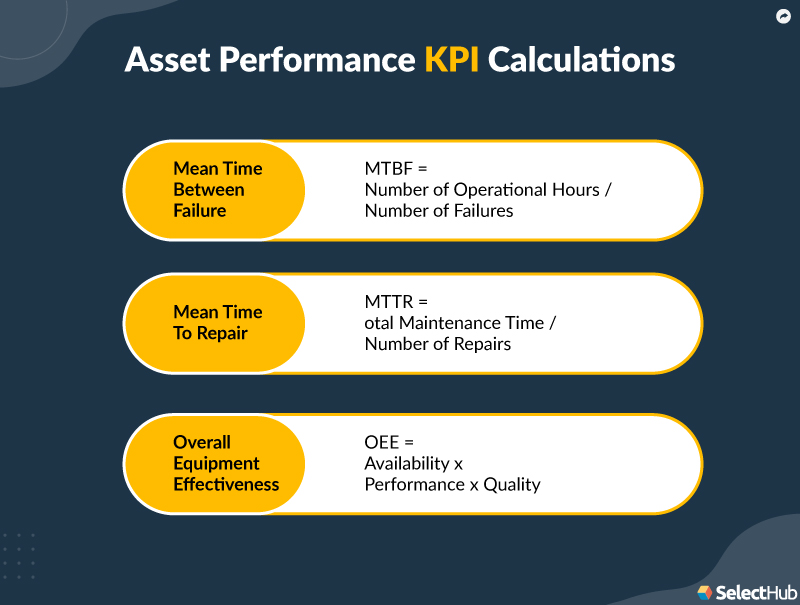 Asset Performance KPI Calculations

Mean Time Between Failure

MTBF = Number of Operational Hours / Number of Failures

Mean Time To Repair

MTTR = otal Maintenance Time / Number of Repairs

Overall Equipment Effectiveness

OEE = Availability x Performance x Quality

SelectHub